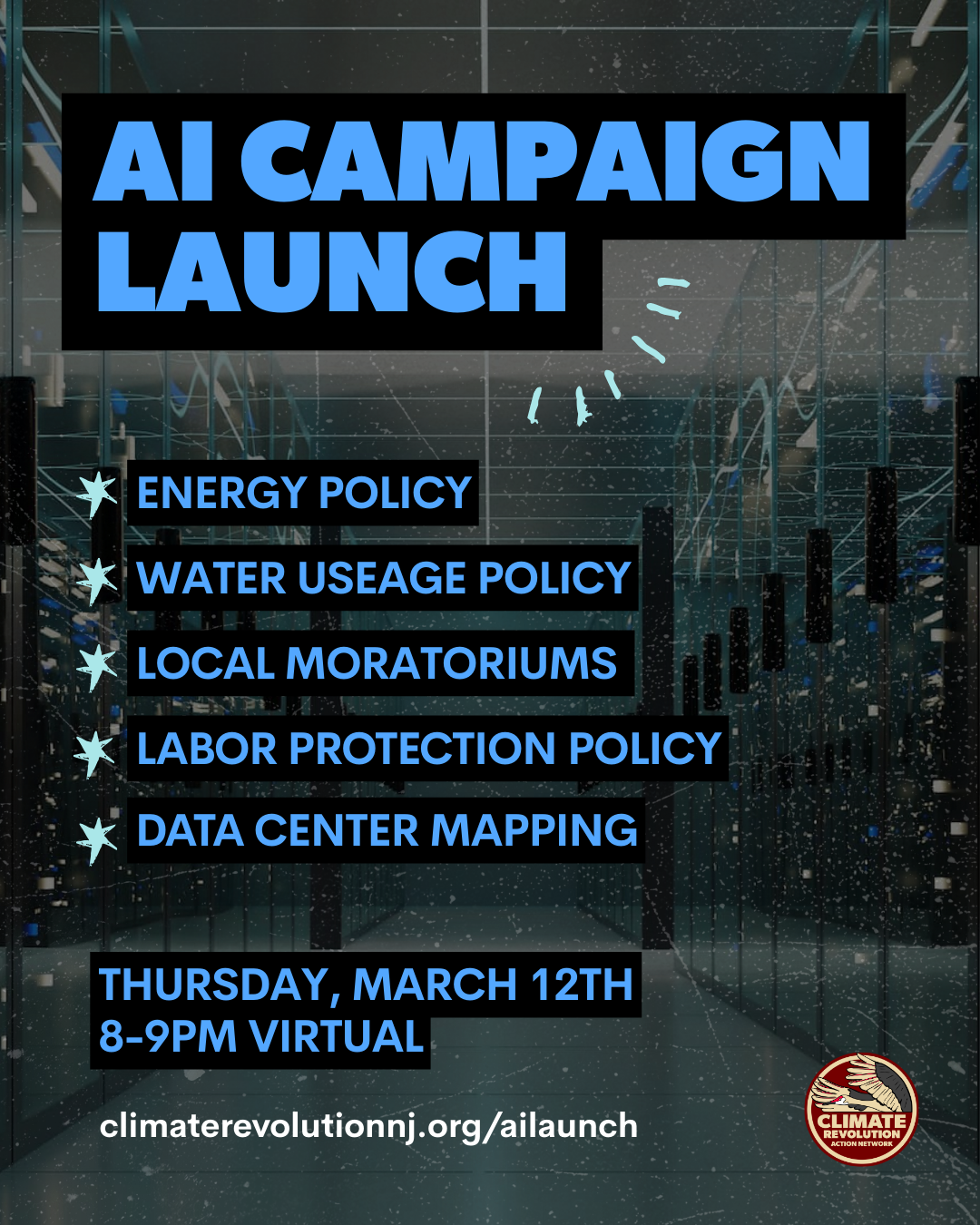 AI CAMPAIGN LAUNCH

ENERGY POLICY
WATER USEAGE POLICY
LOCAL MORATORIUMS
LABOR PROTECTION POLICY
DATA CENTER MAPPING

THURSDAY, MARCH 12TH
8-9PM VIRTUAL

climaterevolutionnj.org/ailaunch

CLIMATE REVOLUTION ACTION NETWORK